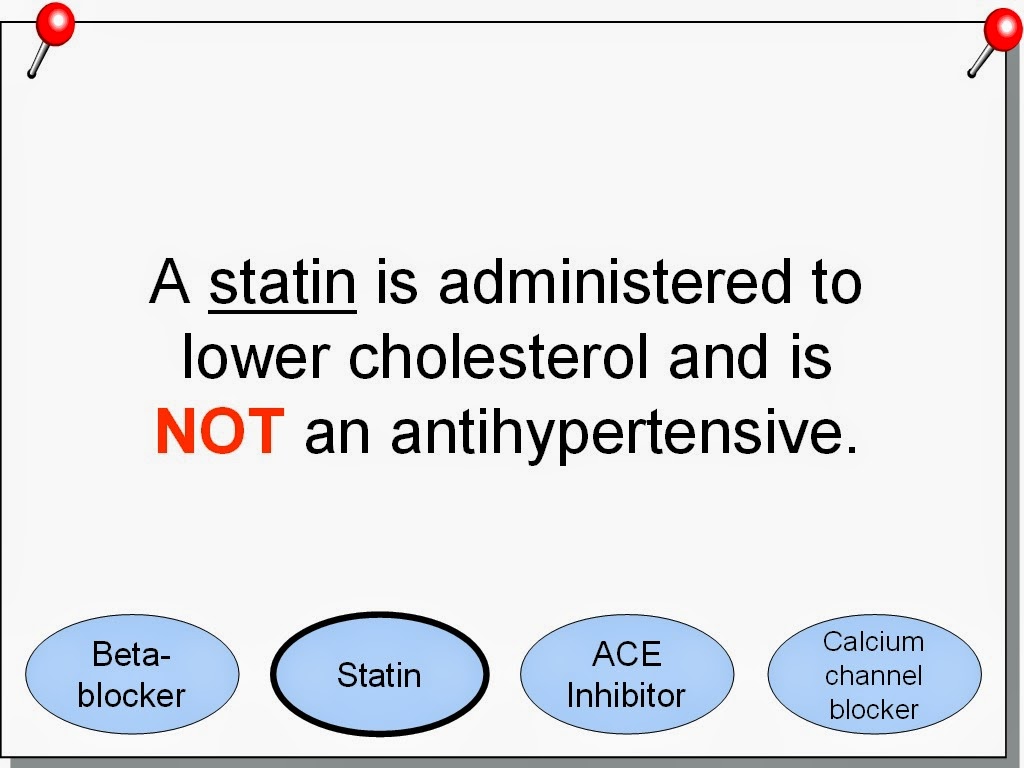 A statin is administered to lower cholesterol and is NOT an antihypertensive.

Beta-blocker

Statin

ACE Inhibitor

Calcium channel blocker